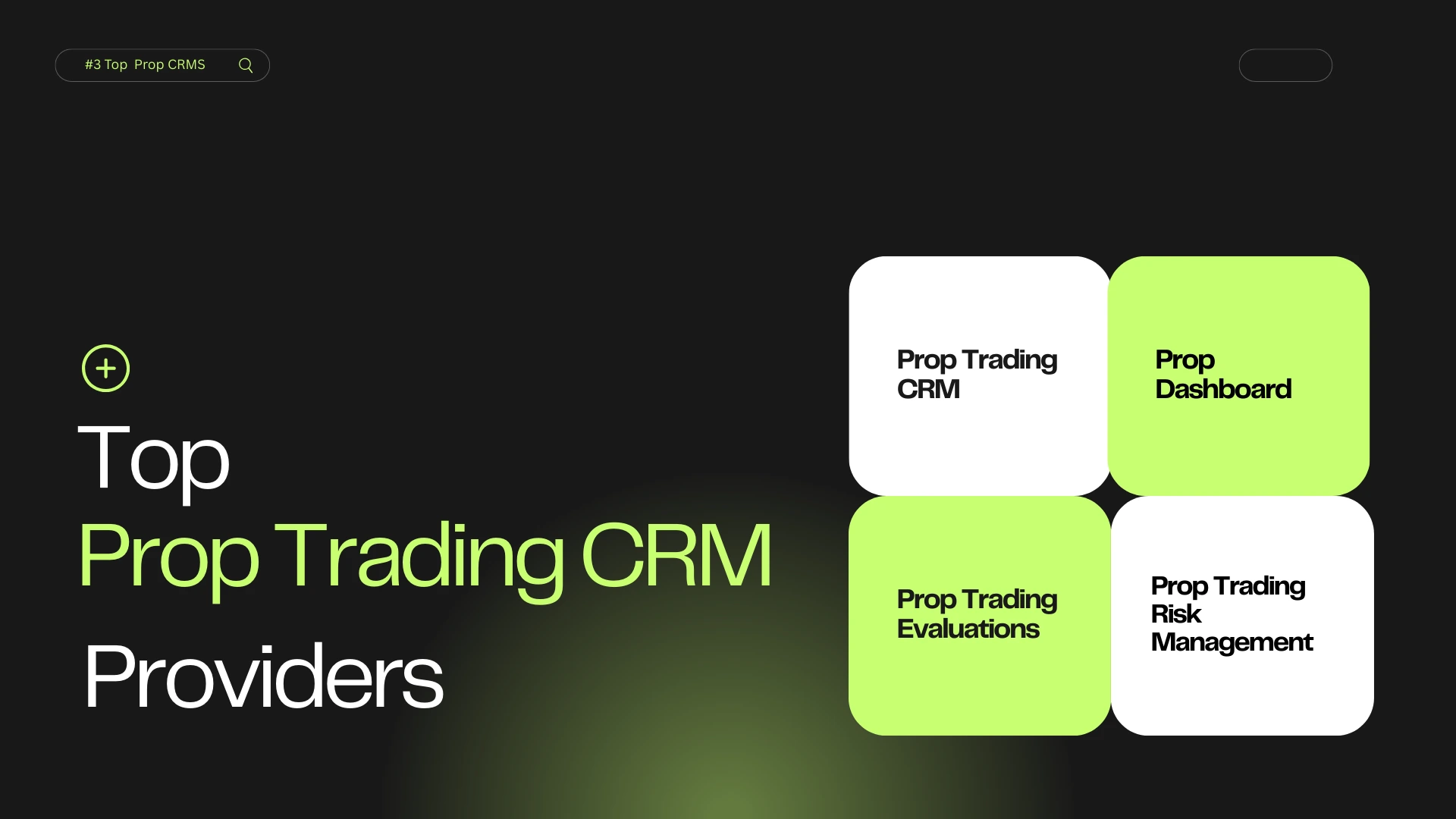 #3 Top Prop CRMS

Top
Prop Trading CRM
Providers

Prop Trading CRM

Prop Dashboard

Prop Trading Evaluations

Prop Trading Risk Management